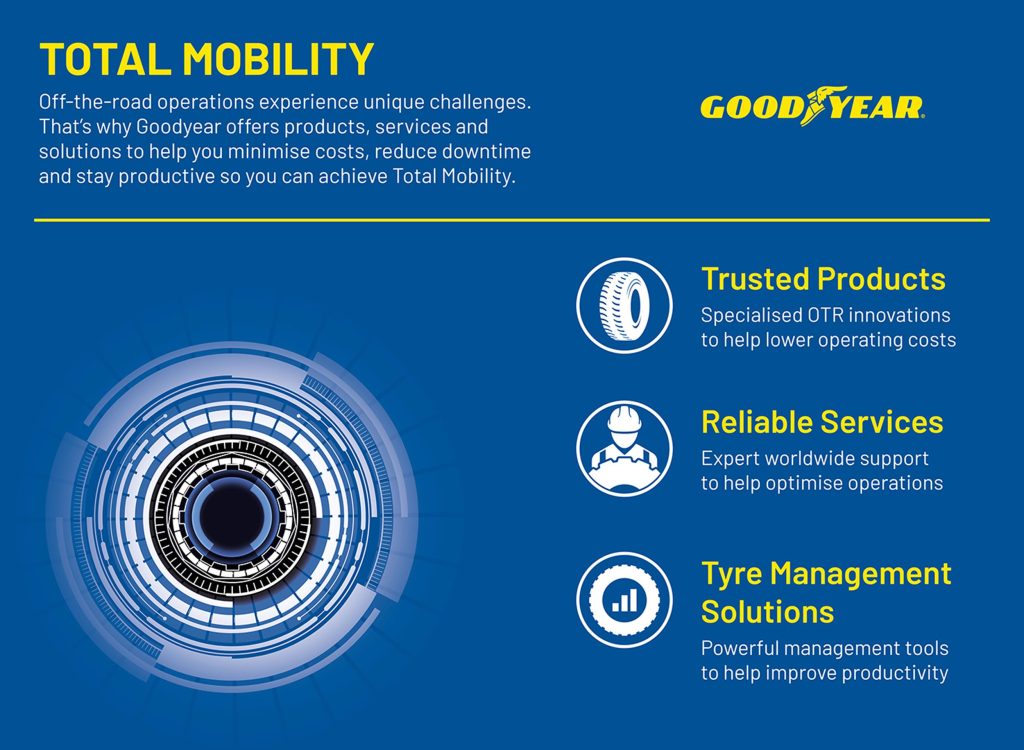 TOTAL MOBILITY

Off-the-road operations experience unique challenges. That's why Goodyear offers products, services and solutions to help you minimise costs, reduce downtime and stay productive so you can achieve Total Mobility.

GOODYEAR

Trusted Products
Specialised OTR innovations to help lower operating costs

Reliable Services
Expert worldwide support to help optimise operations

Tyre Management Solutions
Powerful management tools to help improve productivity